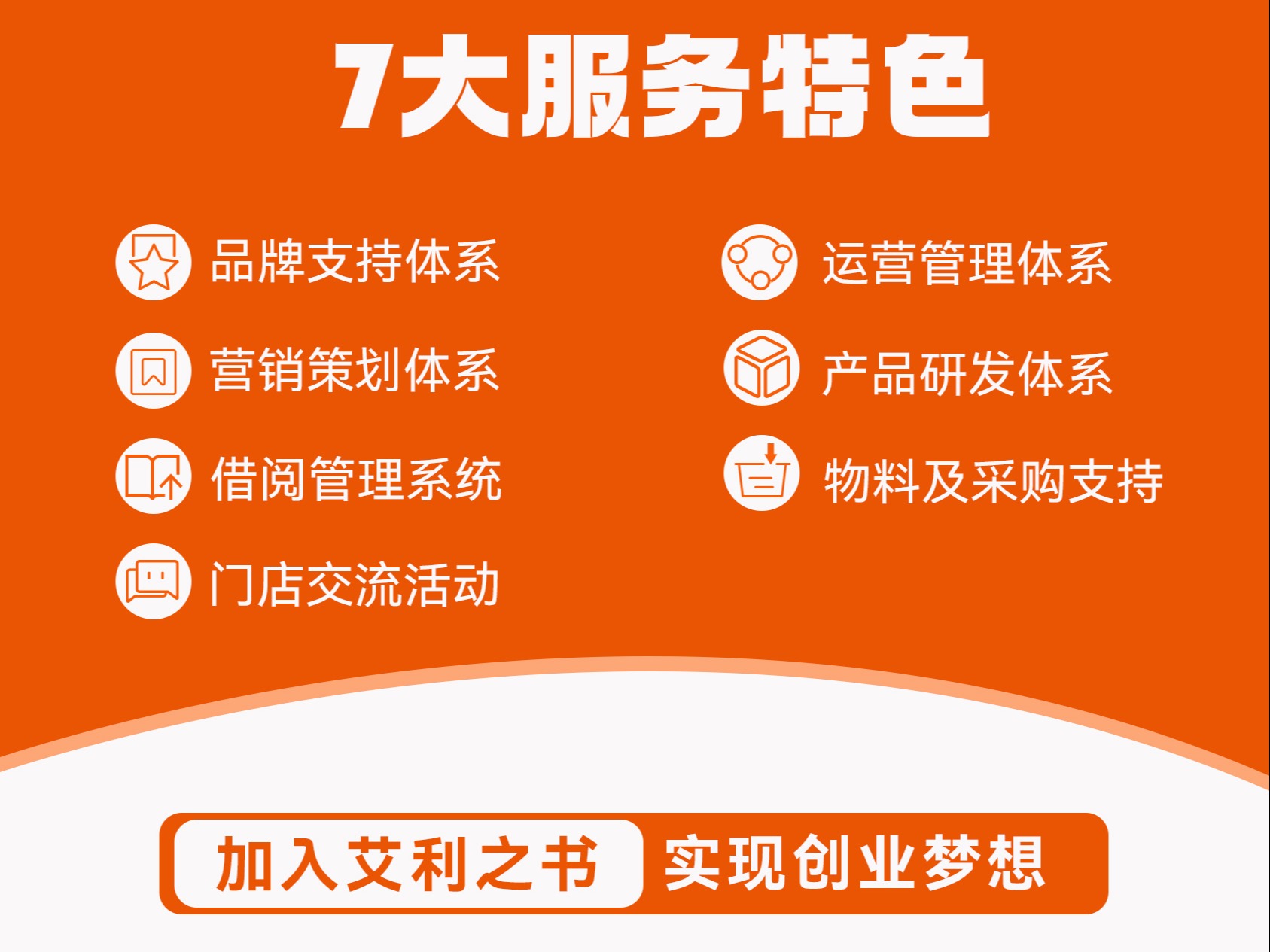 7大服务特色

品牌支持体系

营销策划体系

借阅管理系统

门店交流活动

运营管理体系

产品研发体系

物料及采购支持

加入艾利之书 实现创业梦想